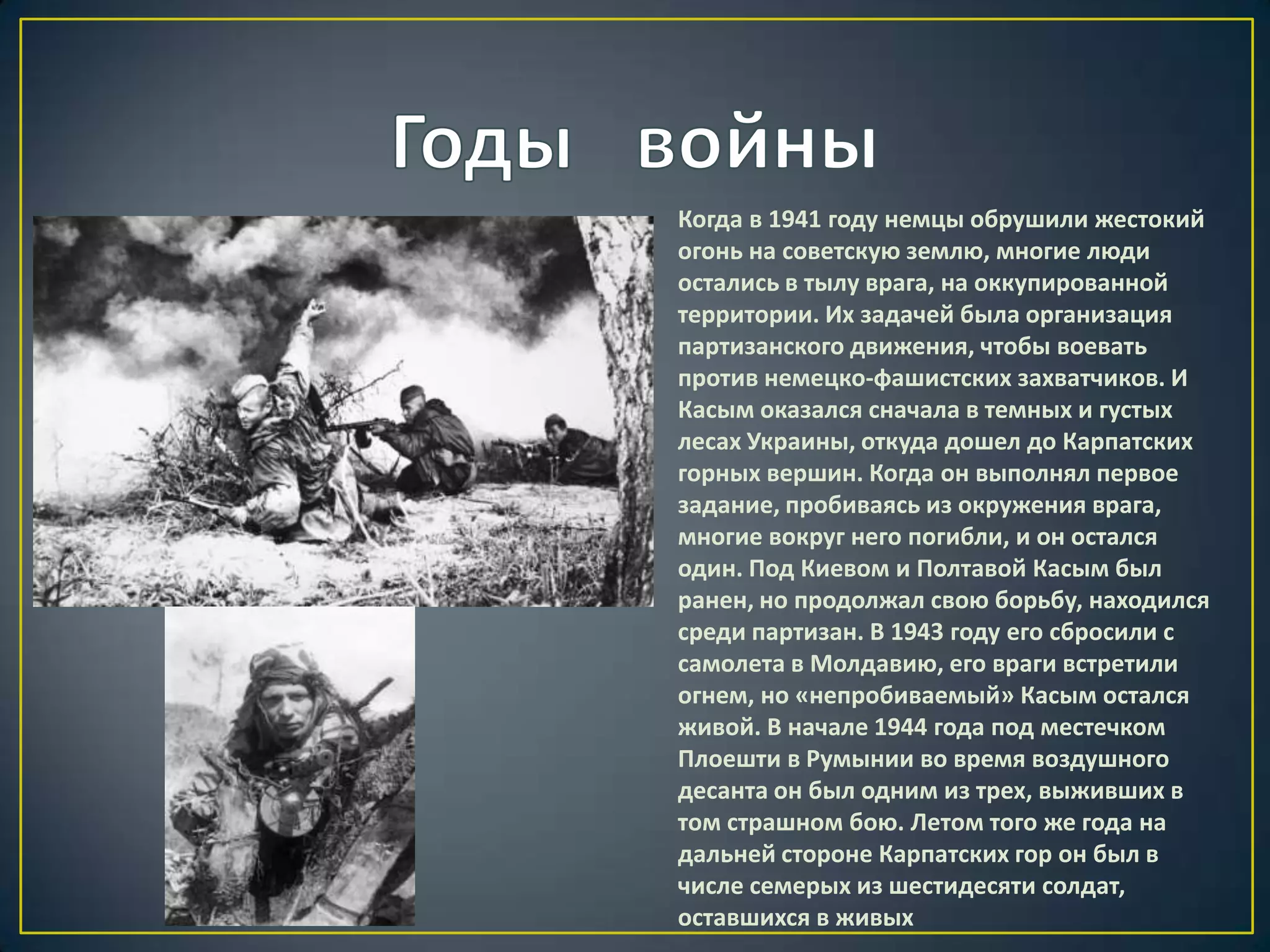 Годы войны

Когда в 1941 году немцы обрушили жестокий огонь на советскую землю, многие люди остались в тылу врага, на оккупированной территории. Их задачей была организация партизанского движения, чтобы воевать против немецко-фашистских захватчиков. И Касым оказался сначала в темных и густых лесах Украины, откуда дошел до Карпатских горных вершин. Когда он выполнял первое задание, пробиваясь из окружения врага, многие вокруг него погибли, и он остался один. Под Киевом и Полтавой Касым был ранен, но продолжал свою борьбу, находился среди партизан. В 1943 году его сбросили с самолета в Молдавию, его враги встретили огнем, но «непробиваемый» Касым остался живой. В начале 1944 года под местечком Плоешти в Румынии во время воздушного десанта он был одним из трех, выживших в том страшном бою. Летом того же года на дальней стороне Карпатских гор он был в числе семерых из шестидесяти солдат, оставшихся в живых